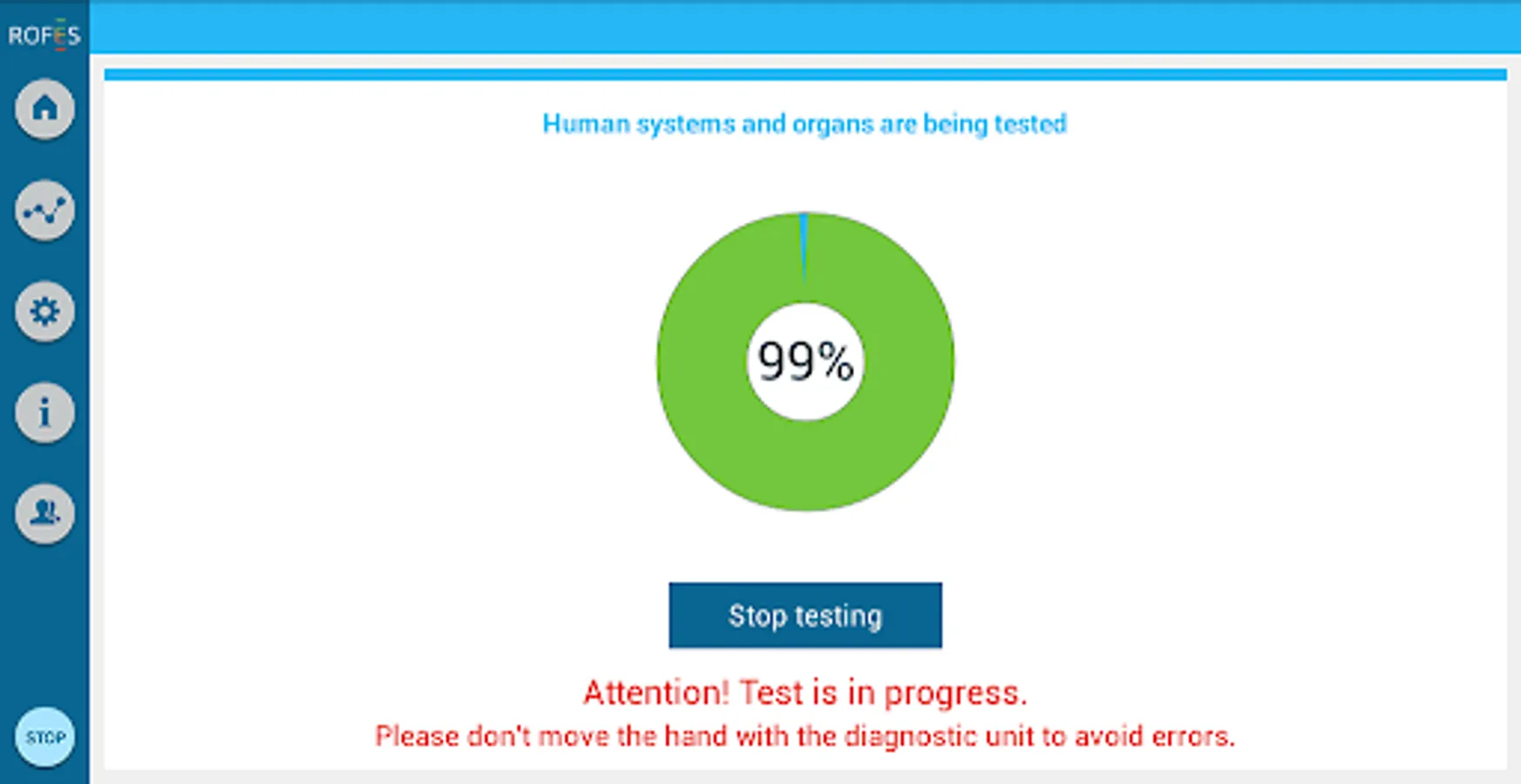 ROFES

STOP

Human systems and organs are being tested

99%

Stop testing

Attention! Test is in progress.
Please don't move the hand with the diagnostic unit to avoid errors.